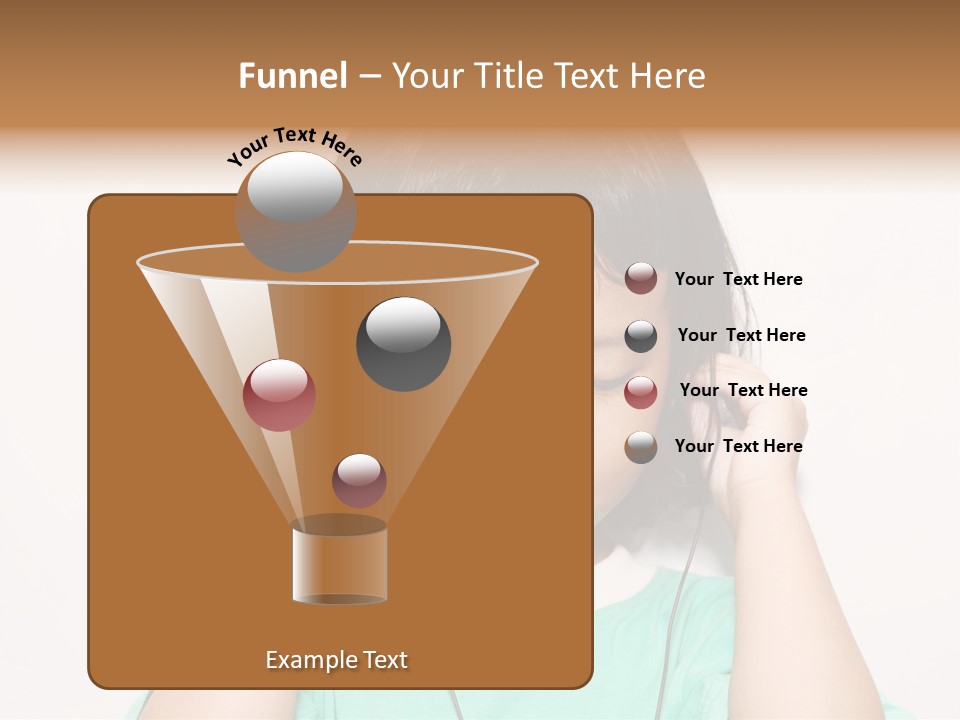 Funnel – Your Title Text Here

Your Text Here

Your Text Here

Your Text Here

Your Text Here

Your Text Here

Example Text